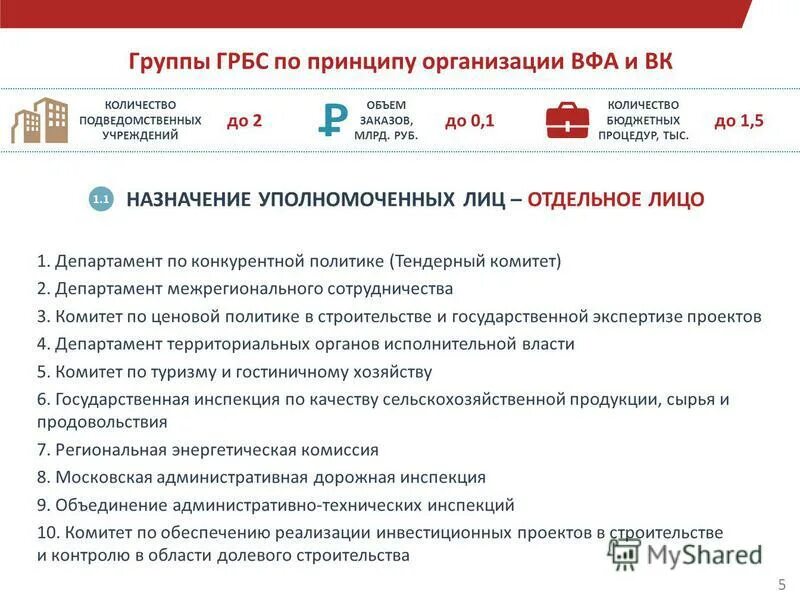 Группы ГРБС по принципу организации ВФА и ВК

КОЛИЧЕСТВО ПОДВЕДОМСТВЕННЫХ УЧРЕЖДЕНИЙ до 2

ОБЪЕМ ЗАКАЗОВ, МЛРД. РУБ. до 0,1

КОЛИЧЕСТВО БЮДЖЕТНЫХ ПРОЦЕДУР, ТЫС. до 1,5

1.1 НАЗНАЧЕНИЕ УПОЛНОМОЧЕННЫХ ЛИЦ – ОТДЕЛЬНОЕ ЛИЦО

1. Департамент по конкурентной политике (Тендерный комитет)
2. Департамент межрегионального сотрудничества
3. Комитет по ценовой политике в строительстве и государственной экспертизе проектов
4. Департамент территориальных органов исполнительной власти
5. Комитет по туризму и гостиничному хозяйству
6. Государственная инспекция по качеству сельскохозяйственной продукции, сырья и продовольствия
7. Региональная энергетическая комиссия
8. Московская административная дорожная инспекция
9. Объединение административно-технических инспекций
10. Комитет по обеспечению реализации инвестиционных проектов в строительстве и контролю в области долевого строительства

MyShared

5